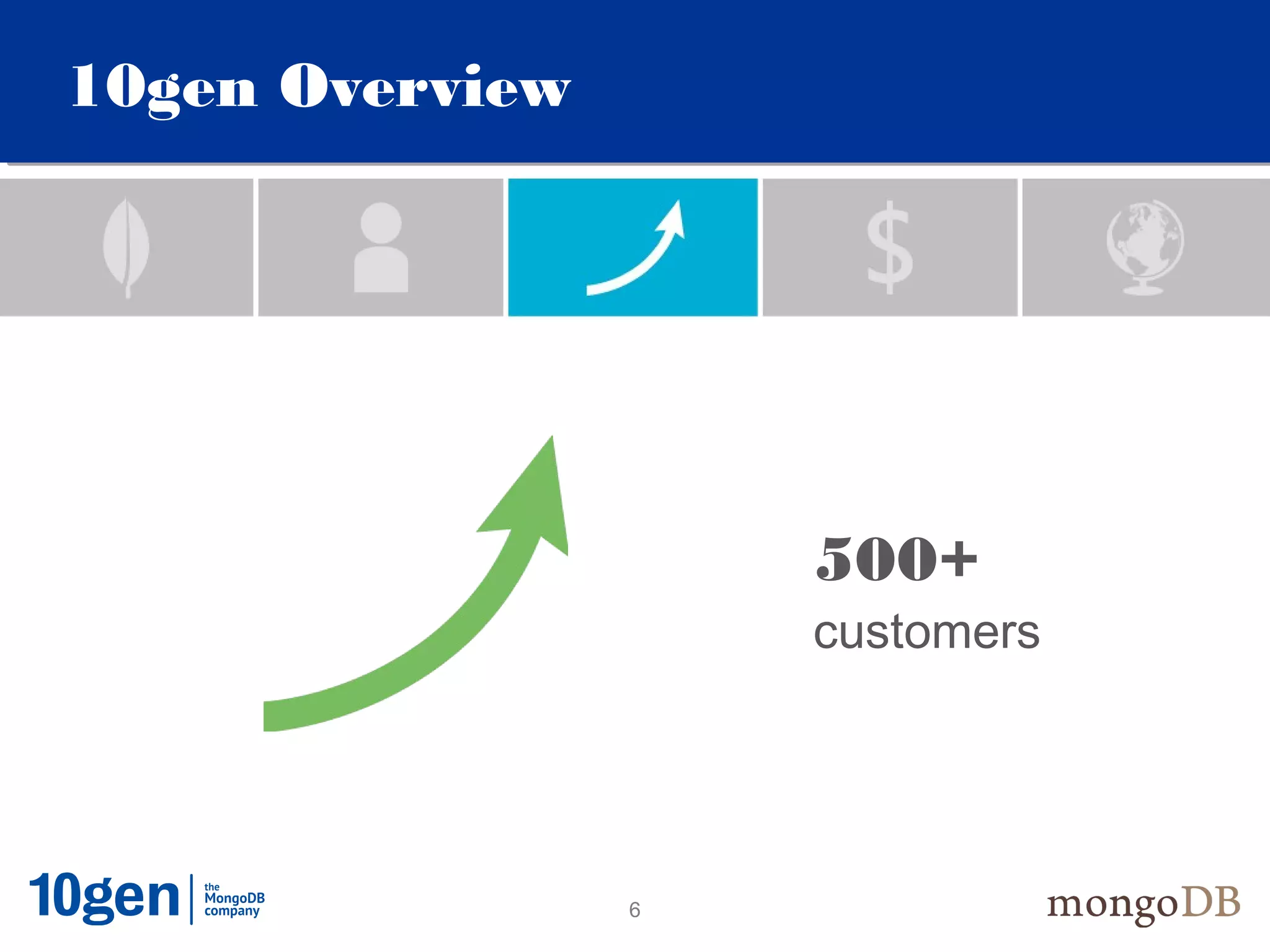 10gen Overview

$

500+
customers

10gen | the MongoDB company

6

mongoDB